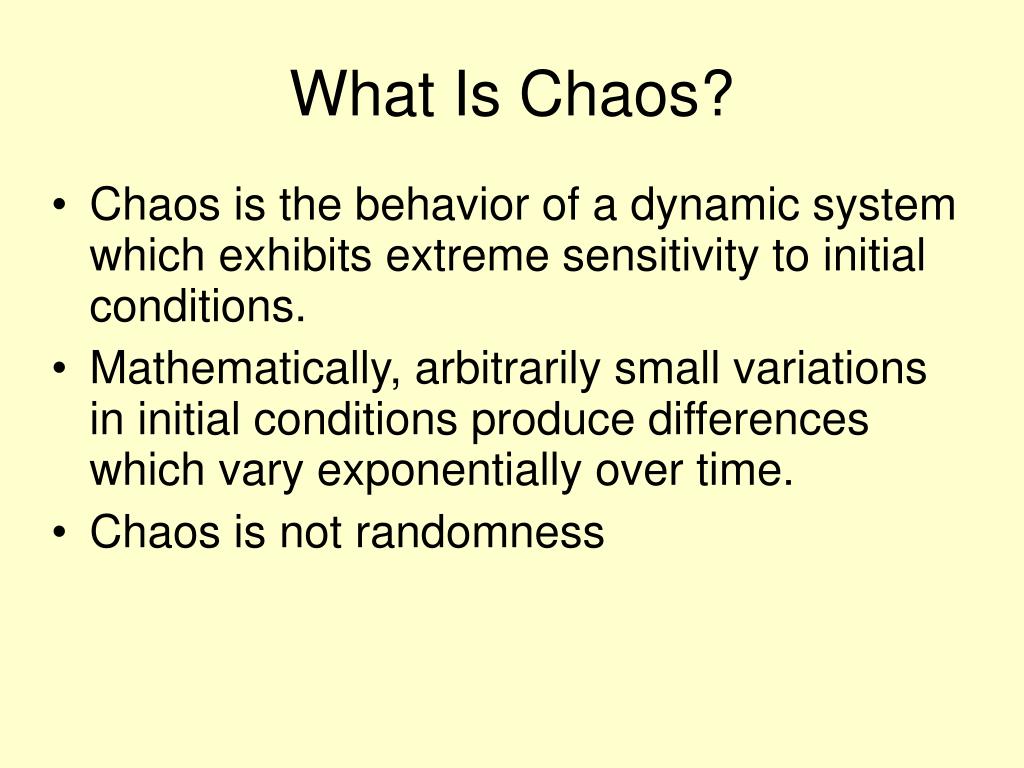 What Is Chaos?

• Chaos is the behavior of a dynamic system which exhibits extreme sensitivity to initial conditions.
• Mathematically, arbitrarily small variations in initial conditions produce differences which vary exponentially over time.
• Chaos is not randomness